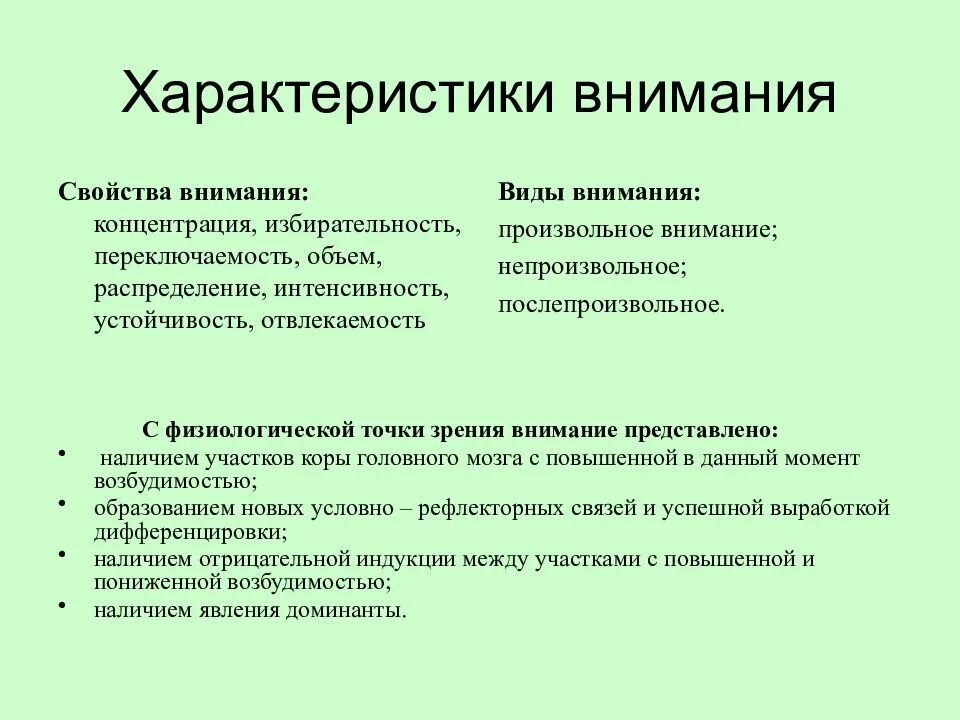 Характеристики внимания

Свойства внимания:
концентрация, избирательность, переключаемость, объем, распределение, интенсивность, устойчивость, отвлекаемость

Виды внимания:
произвольное внимание;
непроизвольное;
послепроизвольное.

С физиологической точки зрения внимание представлено:
• наличием участков коры головного мозга с повышенной в данный момент возбудимостью;
• образованием новых условно – рефлекторных связей и успешной выработкой дифференцировки;
• наличием отрицательной индукции между участками с повышенной и пониженной возбудимостью;
• наличием явления доминанты.